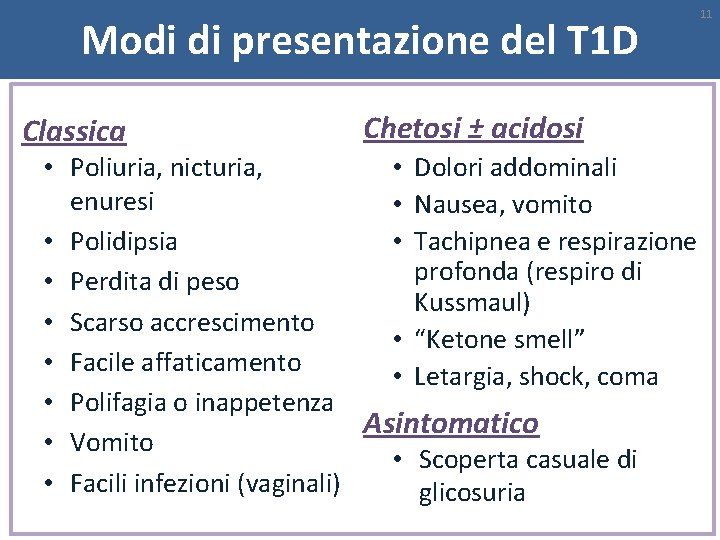 11

Modi di presentazione del T1D

Classica
• Poliuria, nicturia, enuresi
• Polidipsia
• Perdita di peso
• Scarso accrescimento
• Facile affaticamento
• Polifagia o inappetenza
• Vomito
• Facili infezioni (vaginali)

Chetosi ± acidosi
• Dolori addominali
• Nausea, vomito
• Tachipnea e respirazione profonda (respiro di Kussmaul)
• “Ketone smell”
• Letargia, shock, coma

Asintomatico
• Scoperta casuale di glicosuria